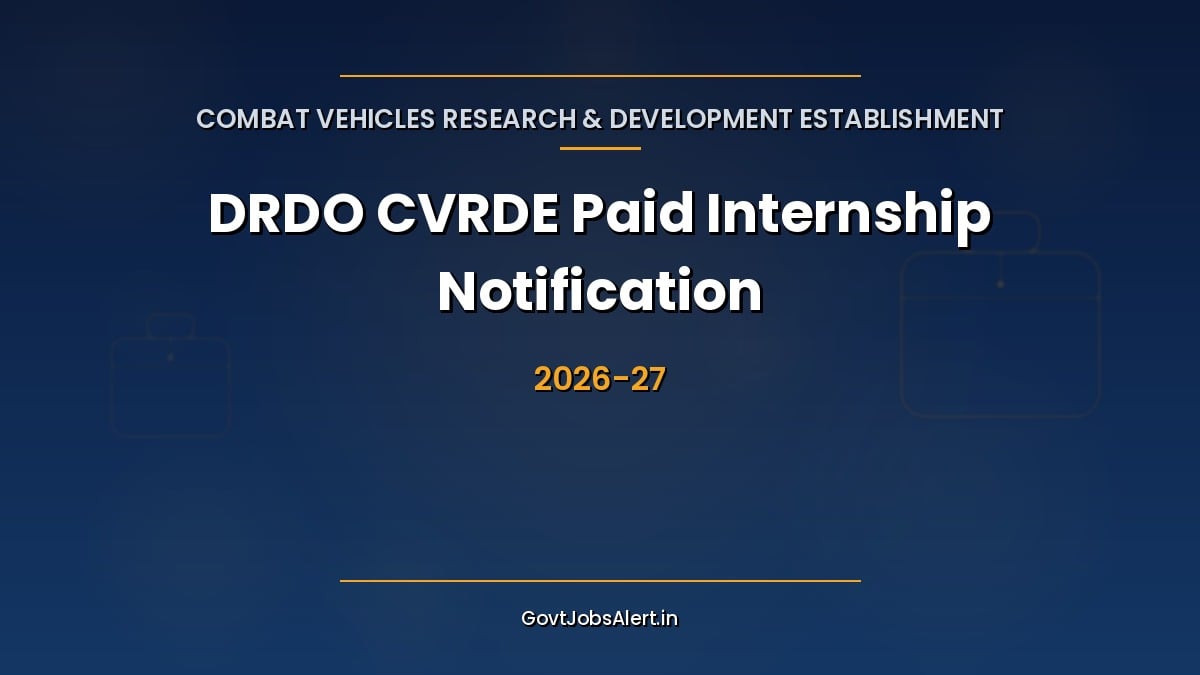 COMBAT VEHICLES RESEARCH & DEVELOPMENT ESTABLISHMENT

DRDO CVRDE Paid Internship Notification

2026-27

GovtJobsAlert.in